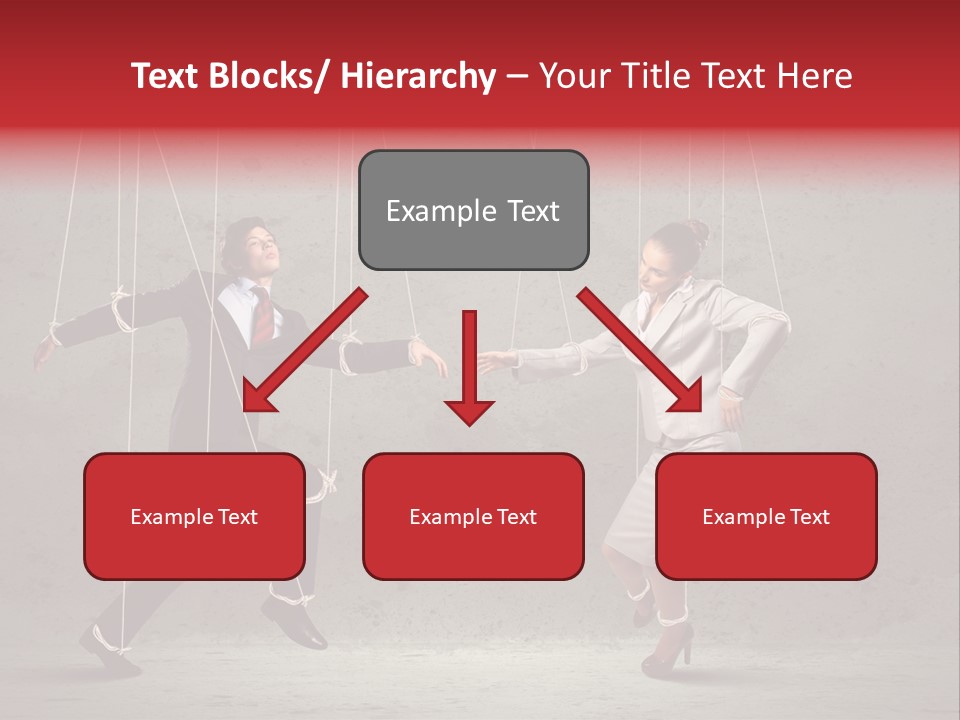 Text Blocks/ Hierarchy – Your Title Text Here

Example Text

Example Text

Example Text

Example Text